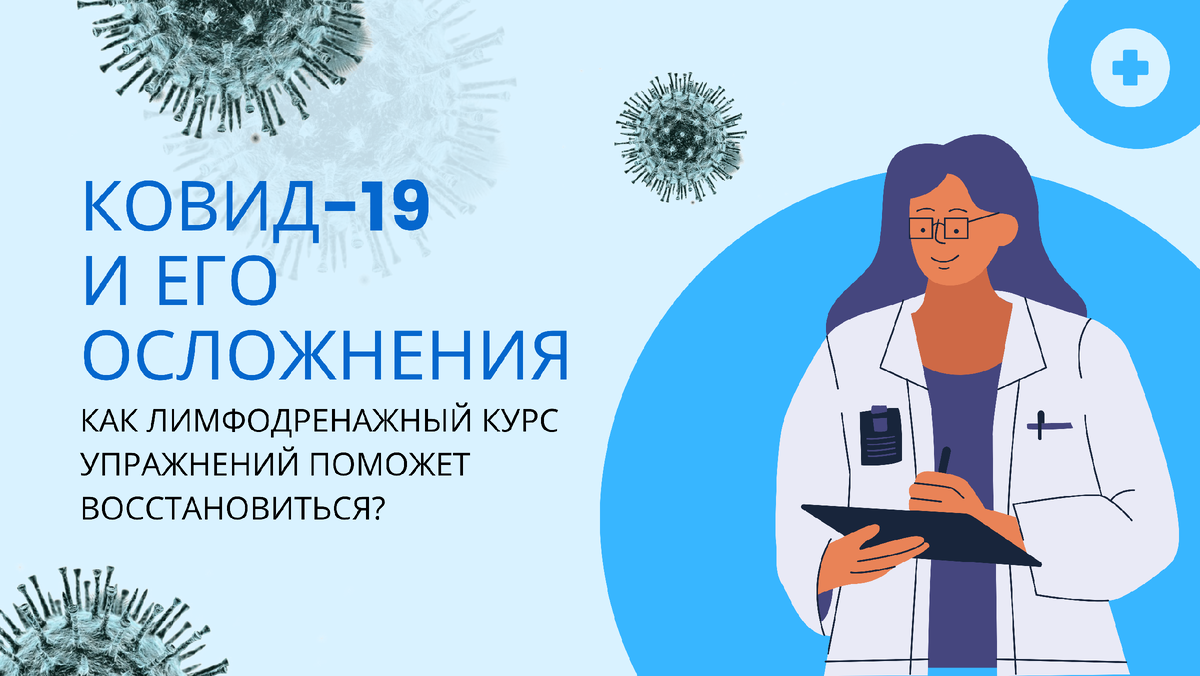 КОВИД-19
И ЕГО
ОСЛОЖНЕНИЯ

КАК ЛИМФОДРЕНАЖНЫЙ КУРС УПРАЖНЕНИЙ ПОМОЖЕТ ВОССТАНОВИТЬСЯ?